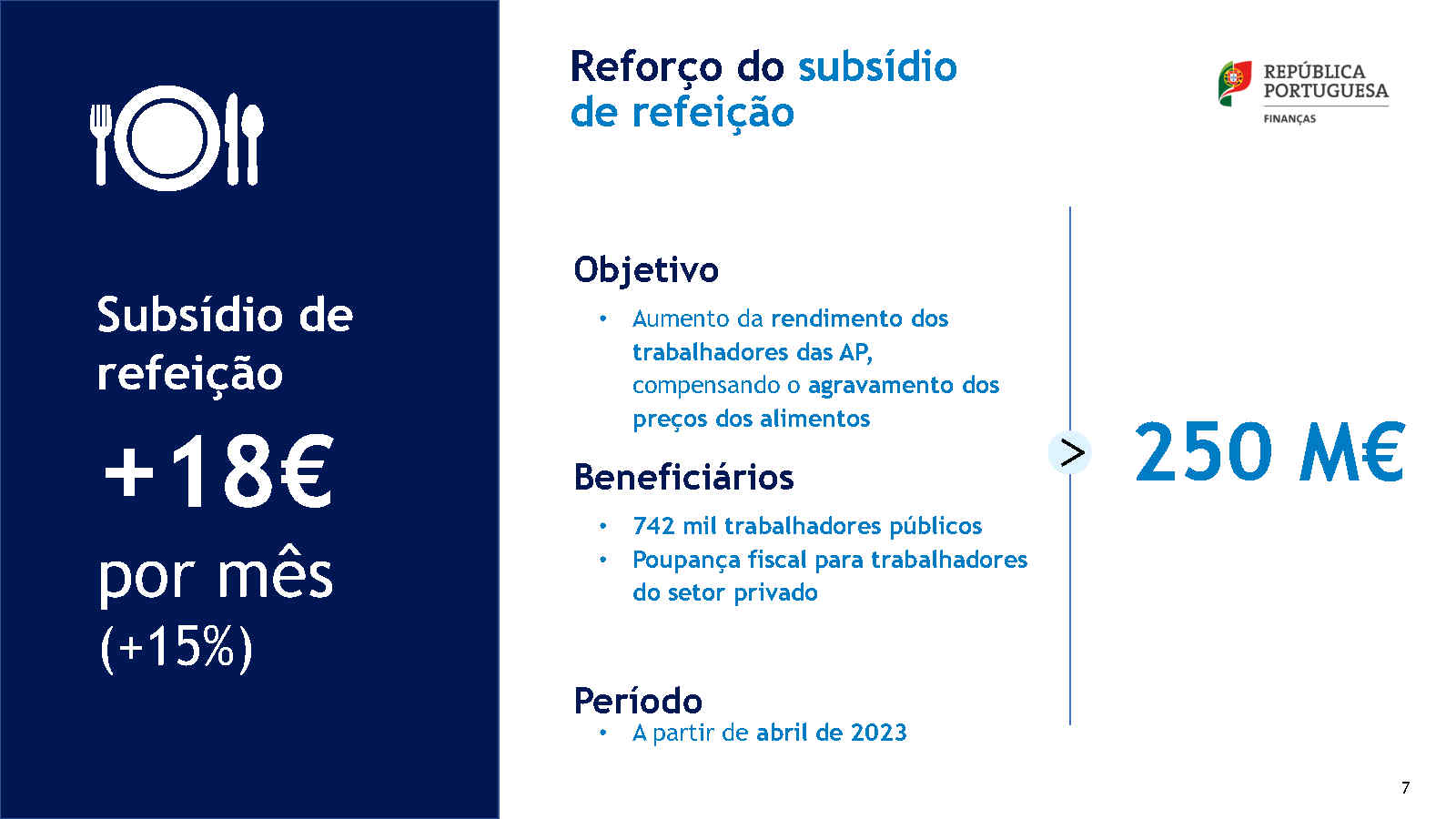 Subsídio de refeição

+18€

por mês

(+15%)

Reforço do subsídio de refeição

REPÚBLICA PORTUGUESA

FINANÇAS

Objetivo

• Aumento da rendimento dos trabalhadores das AP, compensando o agravamento dos preços dos alimentos

Beneficiários

• 742 mil trabalhadores públicos
• Poupança fiscal para trabalhadores do setor privado

Período

• A partir de abril de 2023

>

250 M€

7